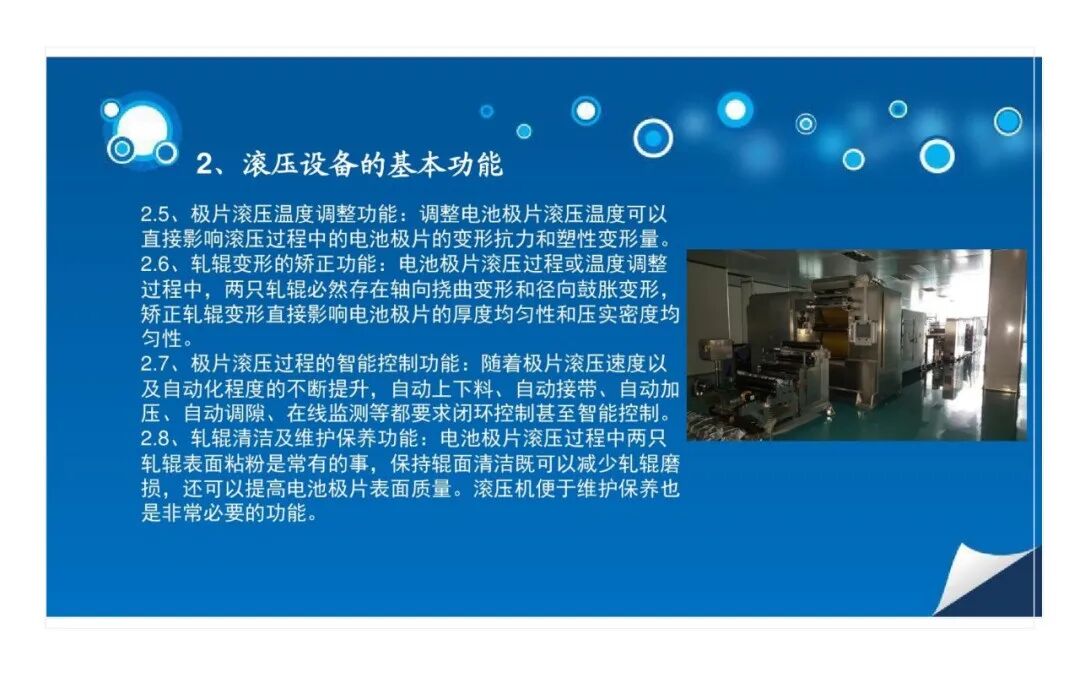 2、滚压设备的基本功能

2.5、极片滚压温度调整功能：调整电池极片滚压温度可以直接影响滚压过程中的电池极片的变形抗力和塑性变形量。
2.6、轧辊变形的矫正功能：电池极片滚压过程或温度调整过程中，两只轧辊必然存在轴向挠曲变形和径向鼓胀变形，矫正轧辊变形直接影响电池极片的厚度均匀性和压实密度均匀性。
2.7、极片滚压过程的智能控制功能：随着极片滚压速度以及自动化程度的不断提升，自动上下料、自动接带、自动加压、自动调隙、在线监测等都要求闭环控制甚至智能控制。
2.8、轧辊清洁及维护保养功能：电池极片滚压过程中两只轧辊表面粘粉是常有的事，保持辊面清洁既可以减少轧辊磨损，还可以提高电池极片表面质量。滚压机便于维护保养也是非常必要的功能。